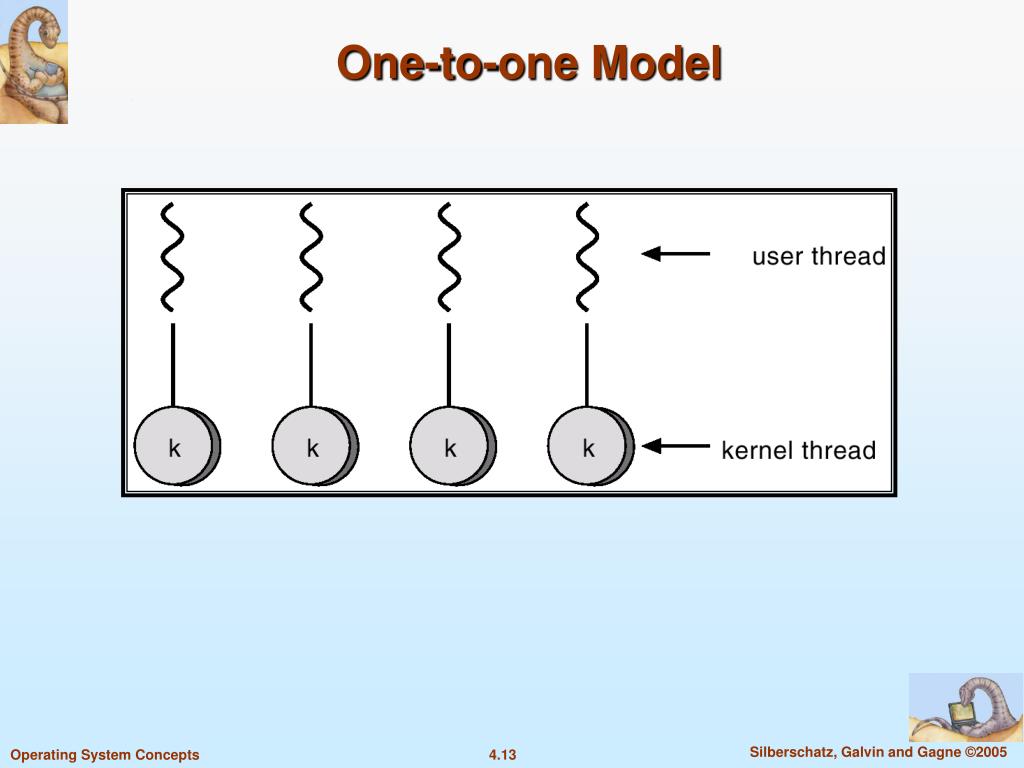 One-to-one Model

user thread

k k k k

kernel thread

Operating System Concepts

4.13

Silberschatz, Galvin and Gagne ©2005